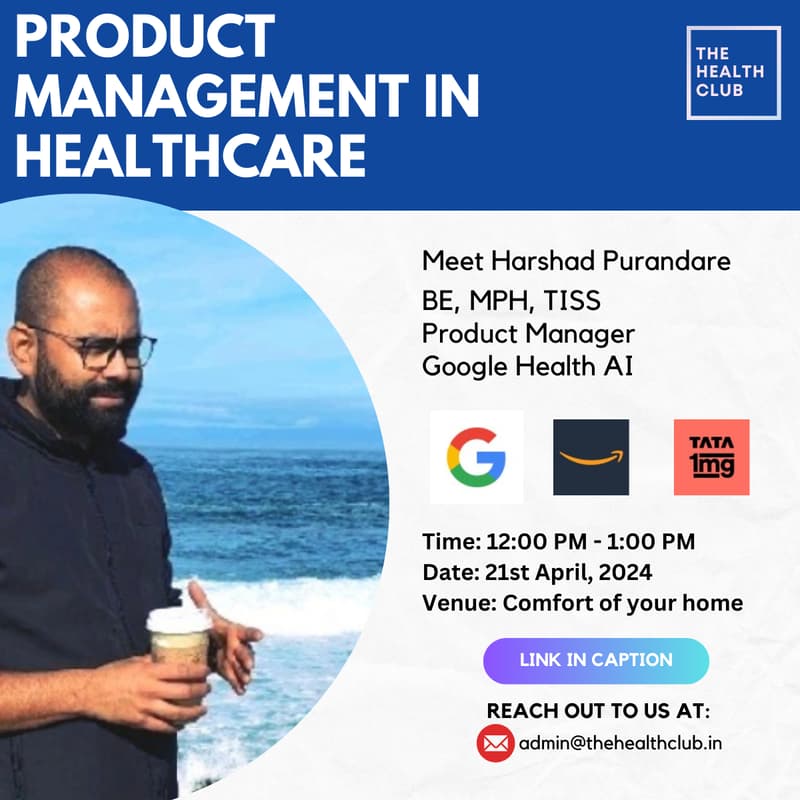 PRODUCT MANAGEMENT IN HEALTHCARE

THE HEALTH CLUB

Meet Harshad Purandare
BE, MPH, TISS
Product Manager
Google Health AI

G

TATA 1mg

Time: 12:00 PM - 1:00 PM
Date: 21st April, 2024
Venue: Comfort of your home

LINK IN CAPTION

REACH OUT TO US AT:
admin@thehealthclub.in